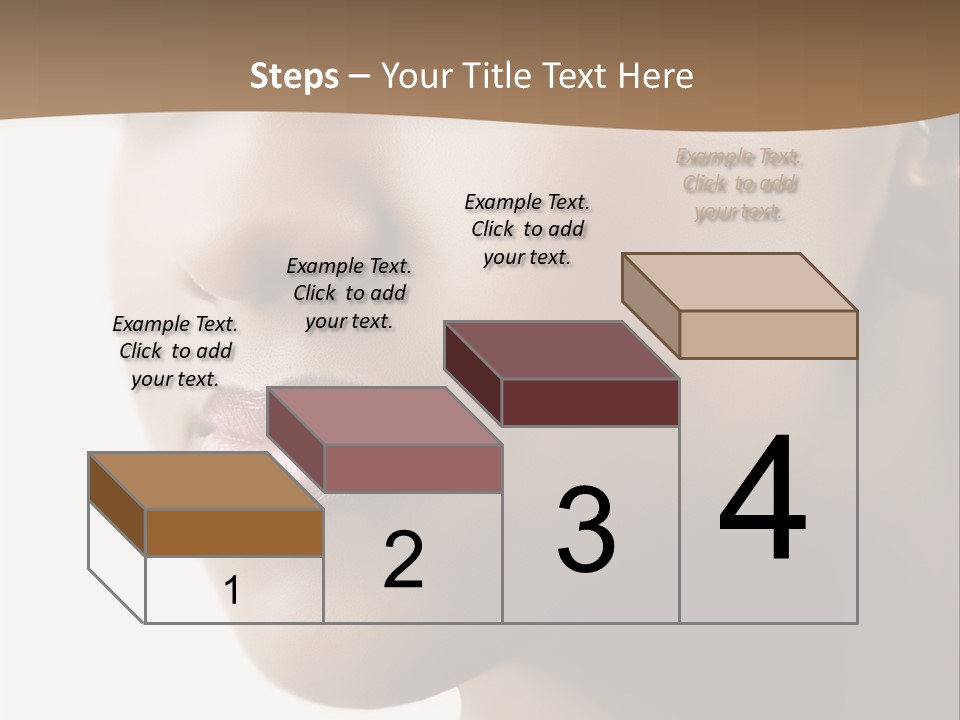 Steps – Your Title Text Here

Example Text. Click to add your text.

Example Text. Click to add your text.

Example Text. Click to add your text.

Example Text. Click to add your text.

1

2

3

4